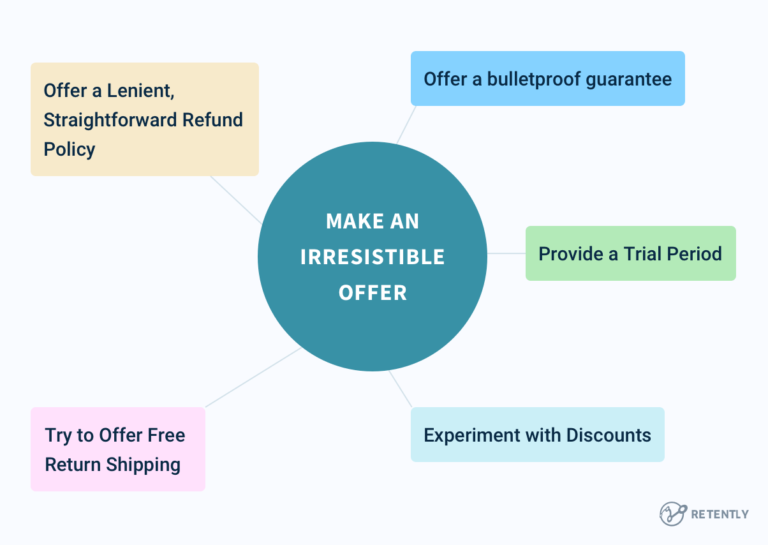 Offer a Lenient, Straightforward Refund Policy

Offer a bulletproof guarantee

MAKE AN IRRESISTIBLE OFFER

Provide a Trial Period

Try to Offer Free Return Shipping

Experiment with Discounts

RETENTLY